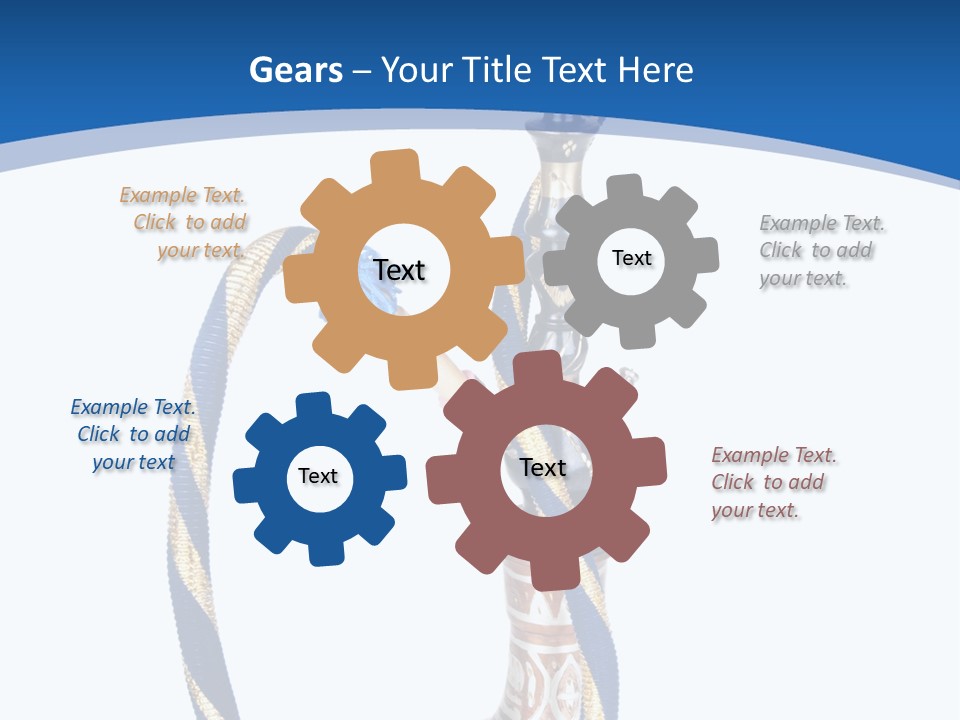 Gears – Your Title Text Here

Example Text. Click to add your text.

Text

Text

Example Text. Click to add your text.

Example Text. Click to add your text

Text

Text

Example Text. Click to add your text.